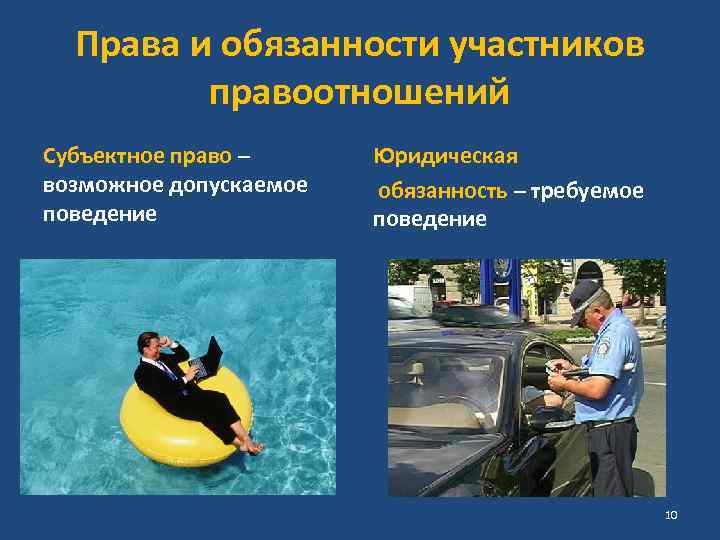 Права и обязанности участников правоотношений

Субъектное право – возможное допускаемое поведение

Юридическая обязанность – требуемое поведение

10